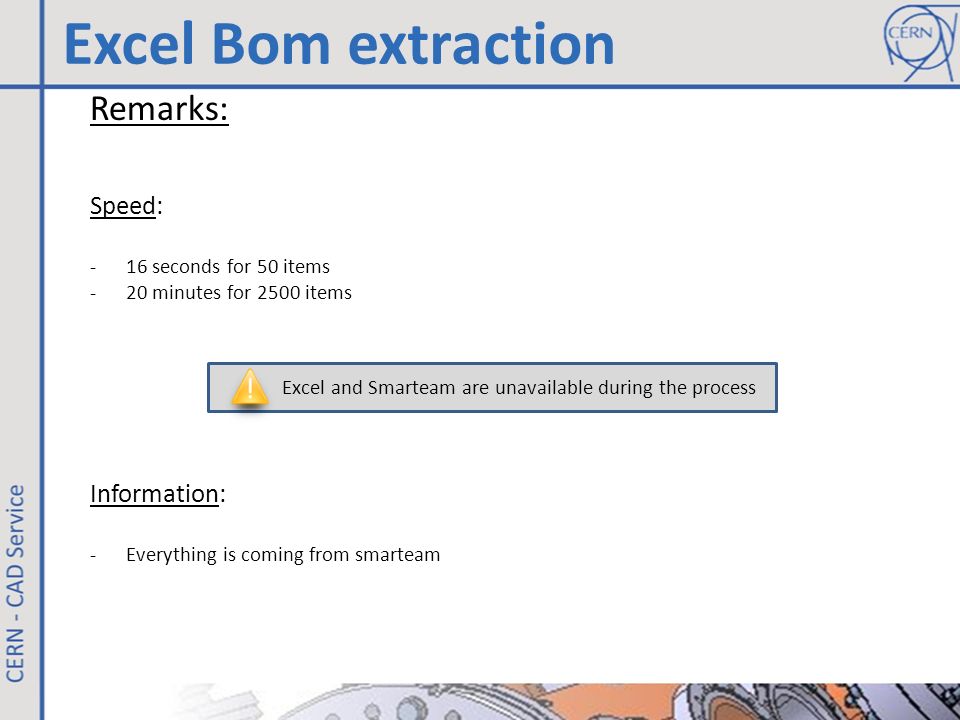 Excel Bom extraction

CERN

Remarks:

Speed:

- 16 seconds for 50 items
- 20 minutes for 2500 items

Excel and Smarteam are unavailable during the process

Information:

- Everything is coming from smarteam

CERN - CAD Service